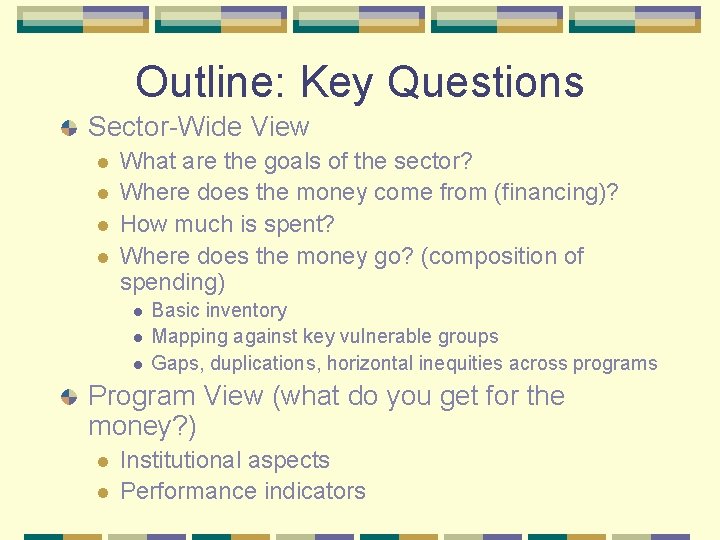 Outline: Key Questions

Sector-Wide View

What are the goals of the sector?

Where does the money come from (financing)?

How much is spent?

Where does the money go? (composition of spending)

Basic inventory

Mapping against key vulnerable groups

Gaps, duplications, horizontal inequities across programs

Program View (what do you get for the money?)

Institutional aspects

Performance indicators